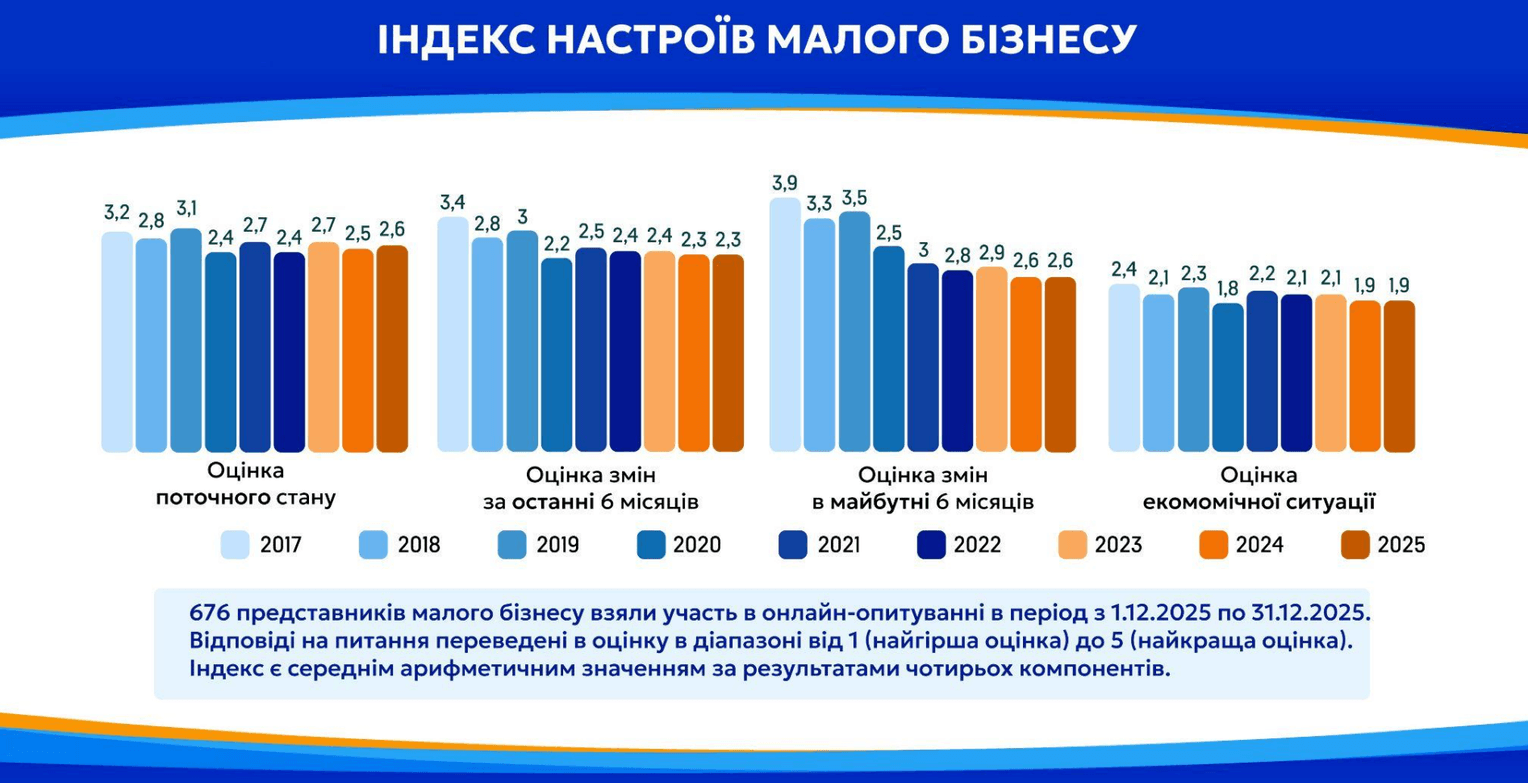 ІНДЕКС НАСТРОЇВ МАЛОГО БІЗНЕСУ

3,2 2,8 3,1 2,4 2,7 2,4 2,7 2,5 2,6

Оцінка поточного стану

3,4 2,8 3 2,2 2,5 2,4 2,4 2,3 2,3

Оцінка змін за останні 6 місяців

3,9 3,3 3,5 2,5 3 2,8 2,9 2,6 2,6

Оцінка змін в майбутні 6 місяців

2,4 2,1 2,3 1,8 2,2 2,1 2,1 1,9 1,9

Оцінка екомомічної ситуації

2017 2018 2019 2020 2021 2022 2023 2024 2025

676 представників малого бізнесу взяли участь в онлайн-опитуванні в період з 1.12.2025 по 31.12.2025. Відповіді на питання переведені в оцінку в діапазоні від 1 (найгірша оцінка) до 5 (найкраща оцінка). Індекс є середнім арифметичним значенням за результатами чотирьох компонентів.